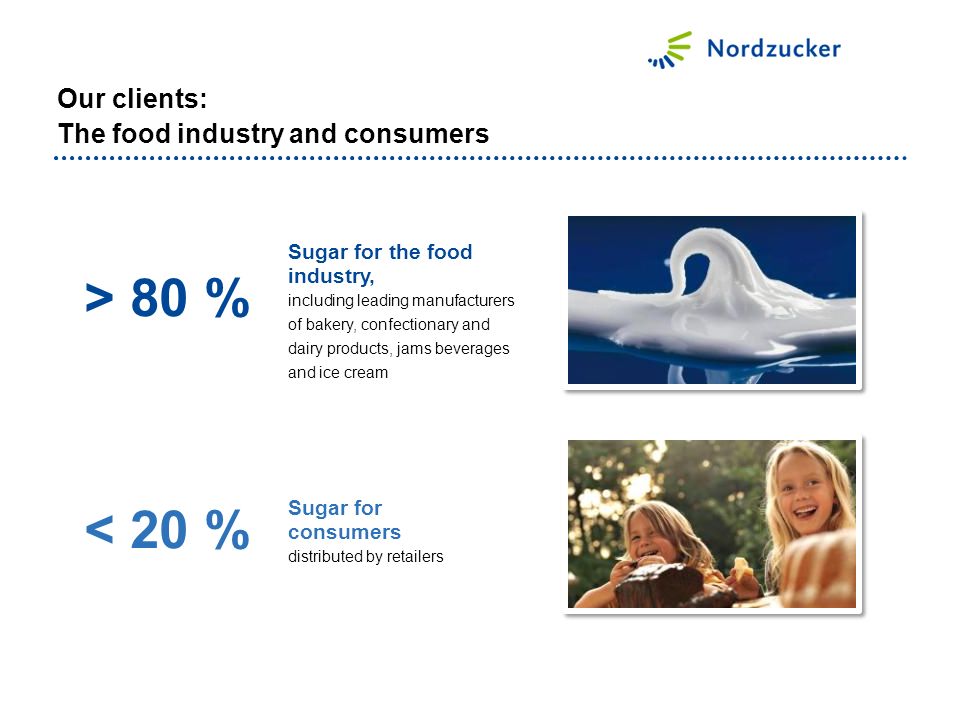 Nordzucker

Our clients:
The food industry and consumers

> 80 %

Sugar for the food industry,
including leading manufacturers of bakery, confectionary and dairy products, jams beverages and ice cream

< 20 %

Sugar for consumers
distributed by retailers